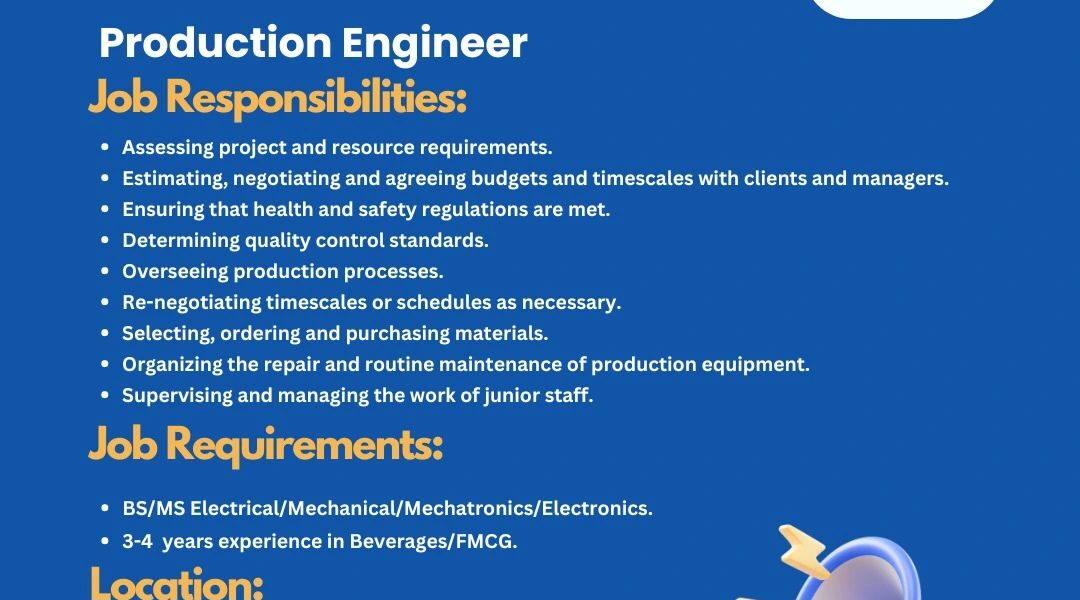 Production Engineer

Job Responsibilities:

- Assessing project and resource requirements.
- Estimating, negotiating and agreeing budgets and timescales with clients and managers.
- Ensuring that health and safety regulations are met.
- Determining quality control standards.
- Overseeing production processes.
- Re-negotiating timescales or schedules as necessary.
- Selecting, ordering and purchasing materials.
- Organizing the repair and routine maintenance of production equipment.
- Supervising and managing the work of junior staff.

Job Requirements:

- BS/MS Electrical/Mechanical/Mechatronics/Electronics.
- 3-4 years experience in Beverages/FMCG.

Location: